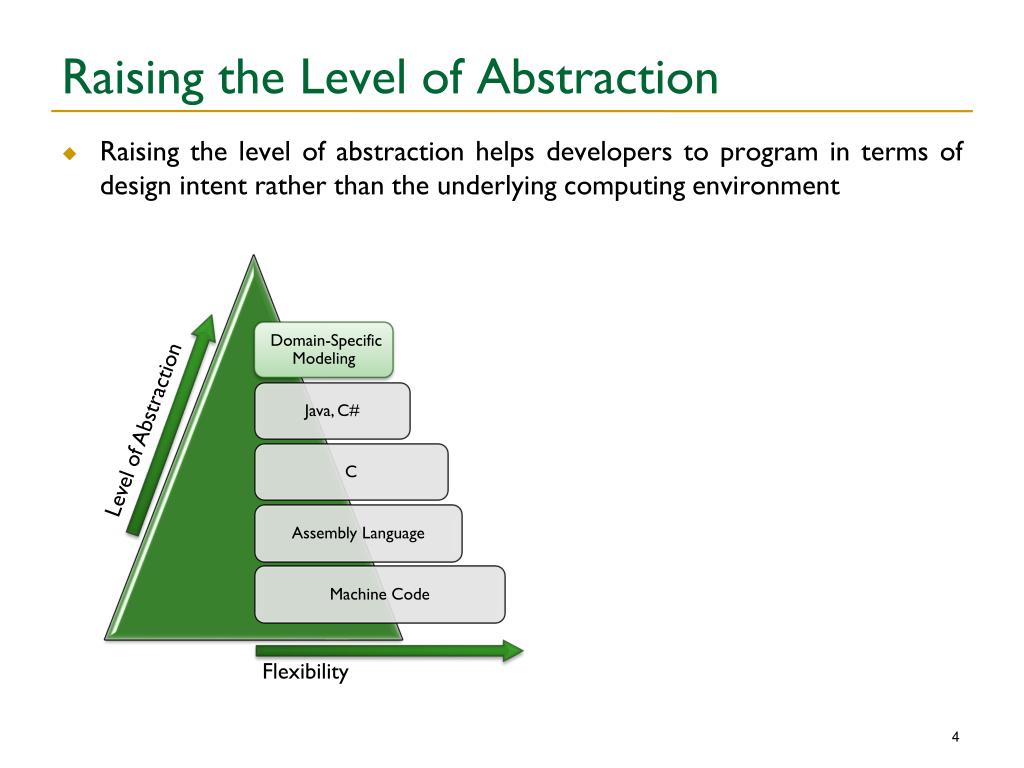 Raising the Level of Abstraction

Raising the level of abstraction helps developers to program in terms of design intent rather than the underlying computing environment

Level of Abstraction

Domain-Specific Modeling

Java, C#

C

Assembly Language

Machine Code

Flexibility

4